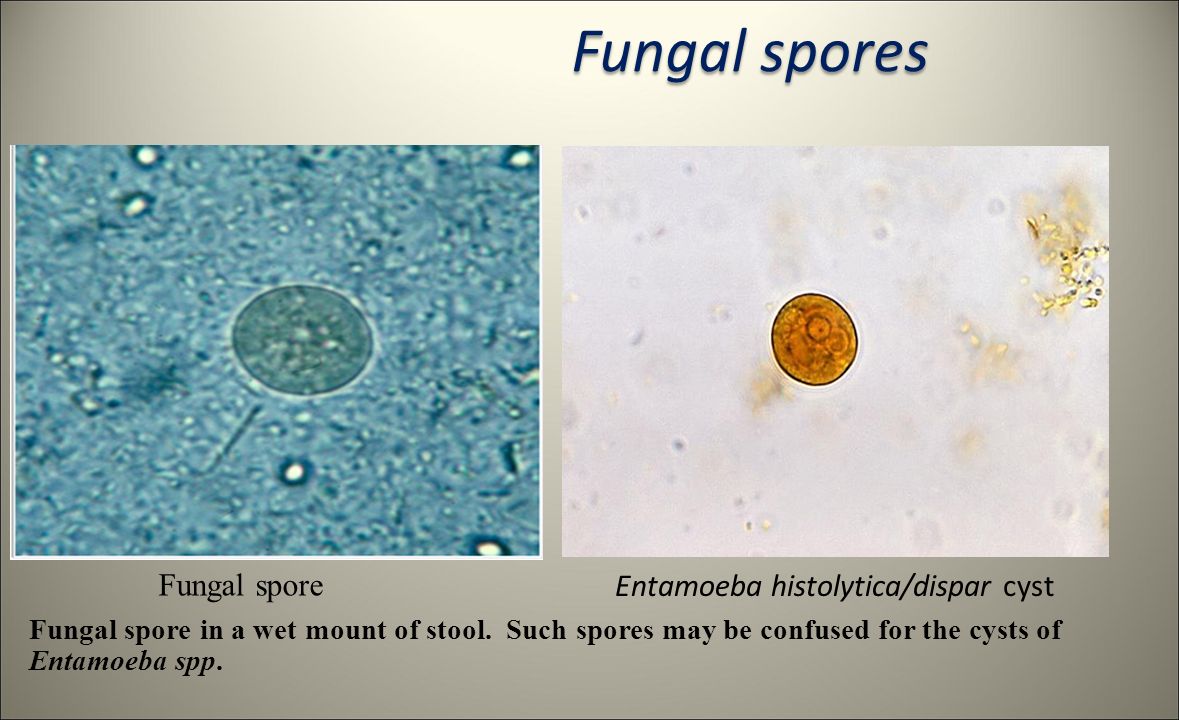 Fungal spores

Fungal spore

Entamoeba histolytica/dispar cyst

Fungal spore in a wet mount of stool. Such spores may be confused for the cysts of Entamoeba spp.